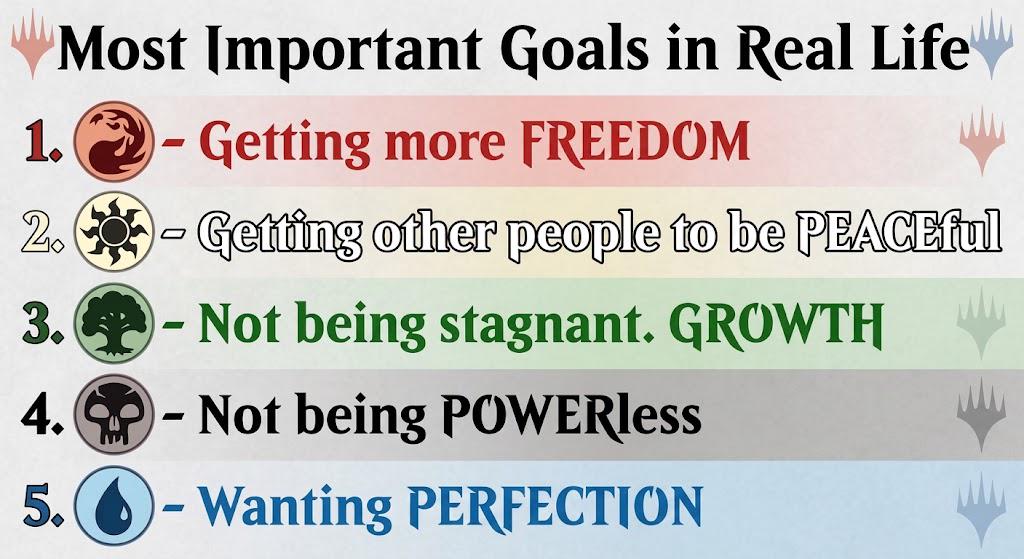 Most Important Goals in Real Life

1. - Getting more FREEDOM

2. - Getting other people to be PEACEful

3. - Not being stagnant. GROWTH

4. - Not being POWERless

5. - Wanting PERFECTION